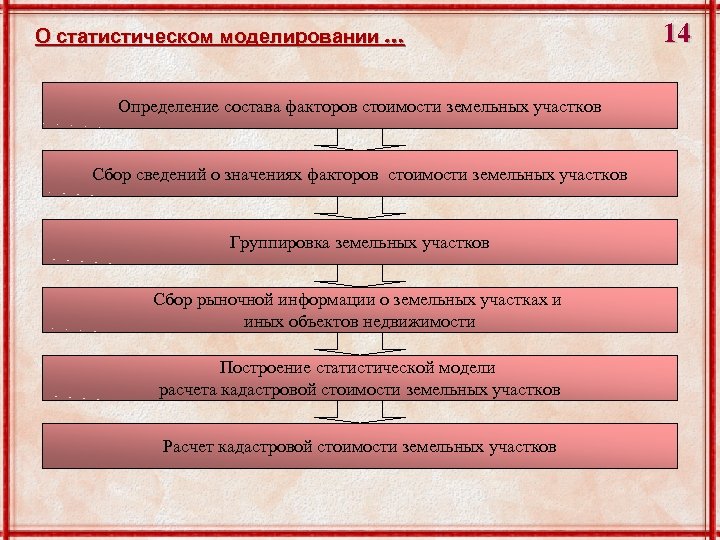 О статистическом моделировании ...

14

Определение состава факторов стоимости земельных участков

Сбор сведений о значениях факторов стоимости земельных участков

Группировка земельных участков

Сбор рыночной информации о земельных участках и иных объектов недвижимости

Построение статистической модели расчета кадастровой стоимости земельных участков

Расчет кадастровой стоимости земельных участков